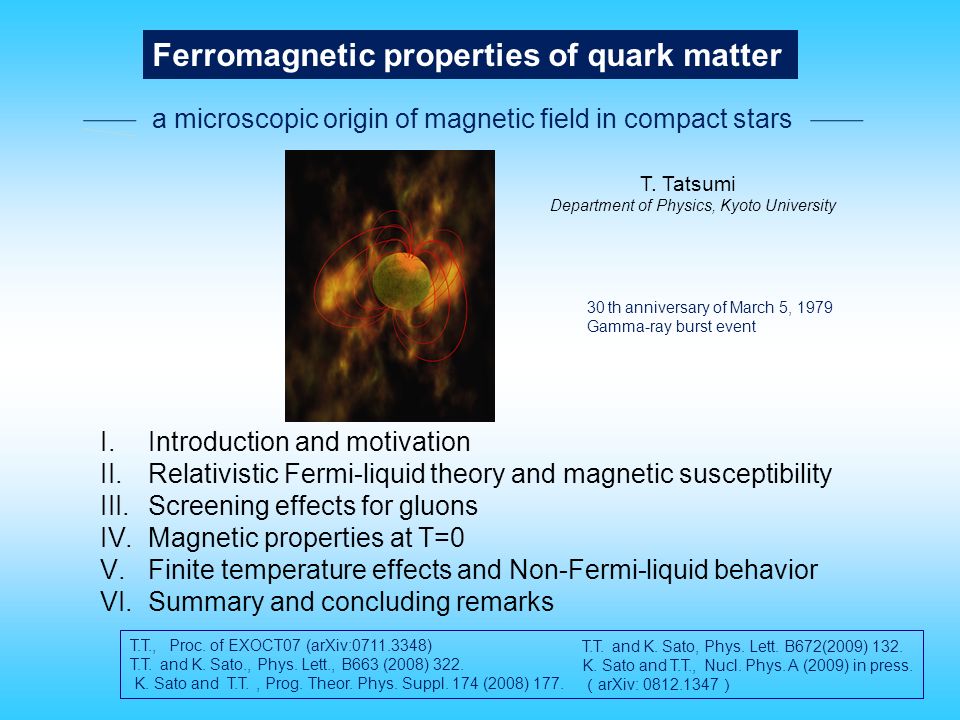 Ferromagnetic properties of quark matter

—— a microscopic origin of magnetic field in compact stars ——

T. Tatsumi
Department of Physics, Kyoto University

30 th anniversary of March 5, 1979
Gamma-ray burst event

I. Introduction and motivation
II. Relativistic Fermi-liquid theory and magnetic susceptibility
III. Screening effects for gluons
IV. Magnetic properties at T=0
V. Finite temperature effects and Non-Fermi-liquid behavior
VI. Summary and concluding remarks

T.T., Proc. of EXOCT07 (arXiv:0711.3348)
T.T. and K. Sato., Phys. Lett., B663 (2008) 322.
K. Sato and T.T. , Prog. Theor. Phys. Suppl. 174 (2008) 177.

T.T. and K. Sato, Phys. Lett. B672(2009) 132.
K. Sato and T.T., Nucl. Phys. A (2009) in press.
( arXiv: 0812.1347 )